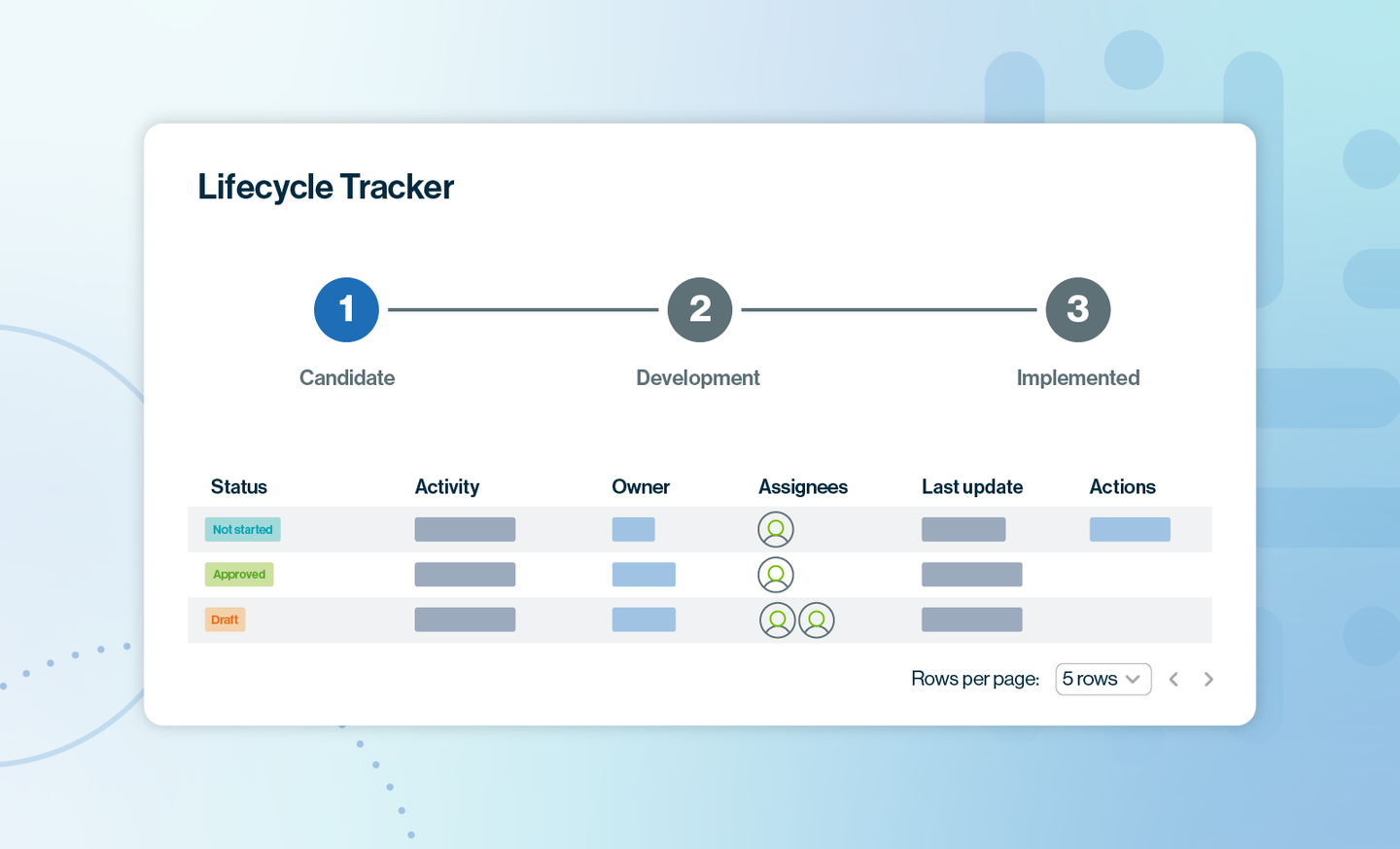 Lifecycle Tracker

1
Candidate

2
Development

3
Implemented

| Status | Activity | Owner | Assignees | Last update | Actions |
|---|---|---|---|---|---|
| Not started | | | | | |
| Approved | | | | | |
| Draft | | | | | |

Rows per page: 5 rows